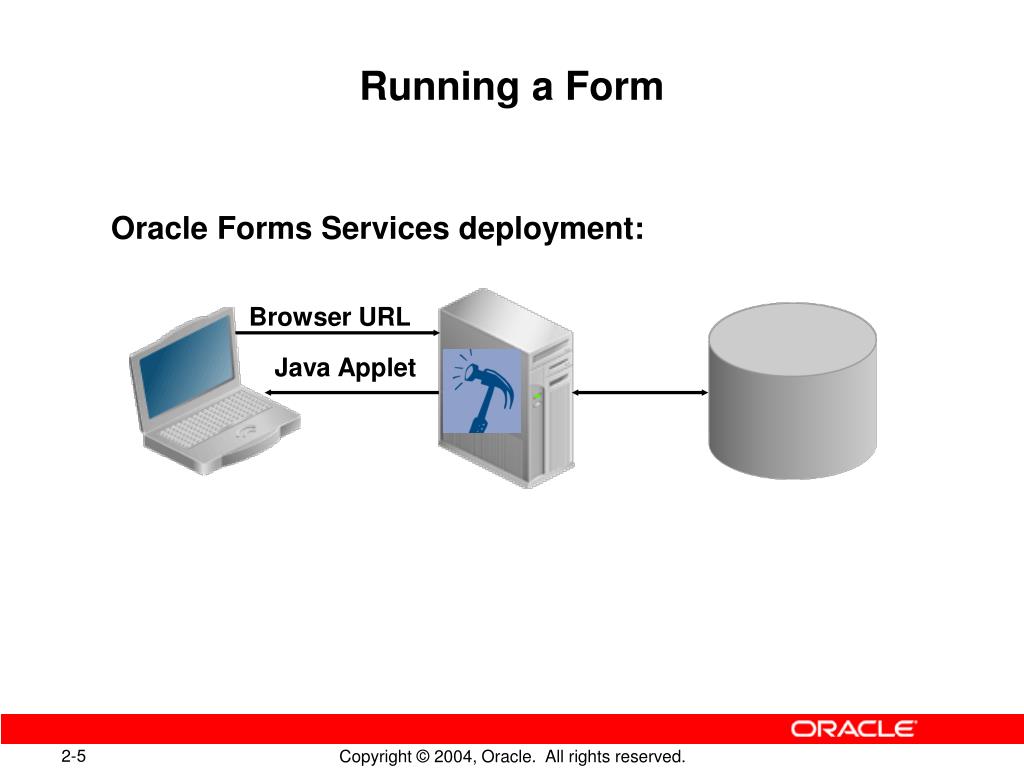 Running a Form

Oracle Forms Services deployment:

Browser URL

Java Applet

ORACLE

2-5

Copyright © 2004, Oracle. All rights reserved.